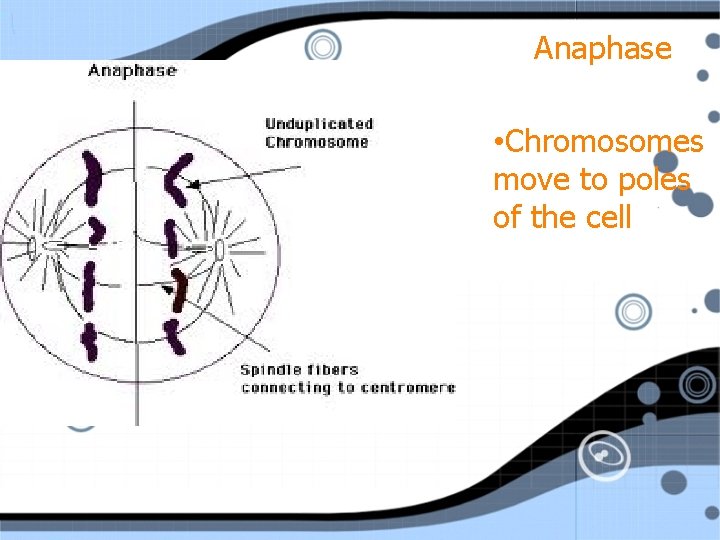 Anaphase

•Chromosomes move to poles of the cell

Anaphase

Unduplicated Chromosome

Spindle fibers connecting to centromere